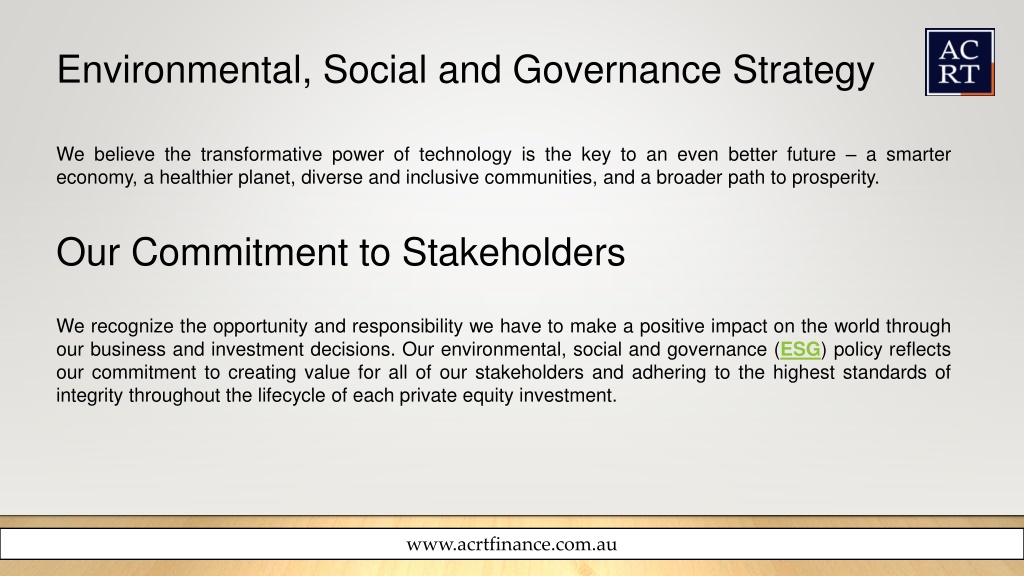 Environmental, Social and Governance Strategy

AC
RT

We believe the transformative power of technology is the key to an even better future – a smarter economy, a healthier planet, diverse and inclusive communities, and a broader path to prosperity.

Our Commitment to Stakeholders

We recognize the opportunity and responsibility we have to make a positive impact on the world through our business and investment decisions. Our environmental, social and governance (ESG) policy reflects our commitment to creating value for all of our stakeholders and adhering to the highest standards of integrity throughout the lifecycle of each private equity investment.

www.acrtfinance.com.au